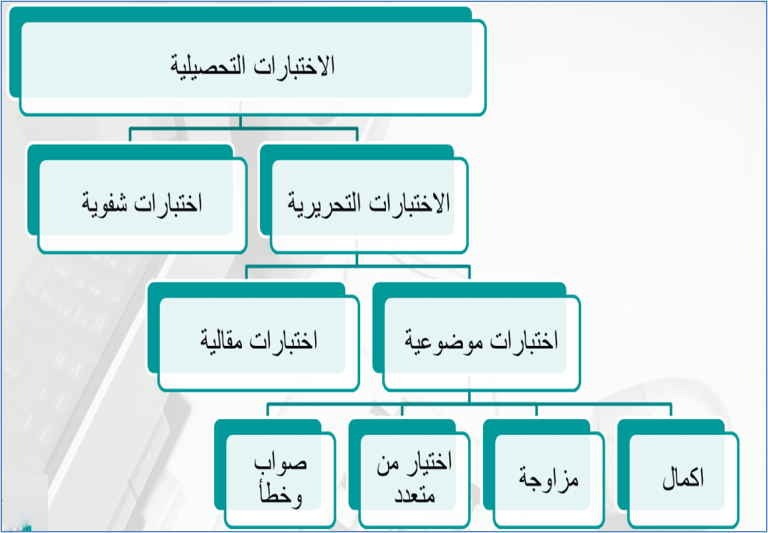 الاختبارات التحصيلية

الاختبارات التحريرية

اختبارات شفوية

اختبارات موضوعية

اختبارات مقالية

اكمال

مزاوجة

اختيار من متعدد

صواب وخطأ